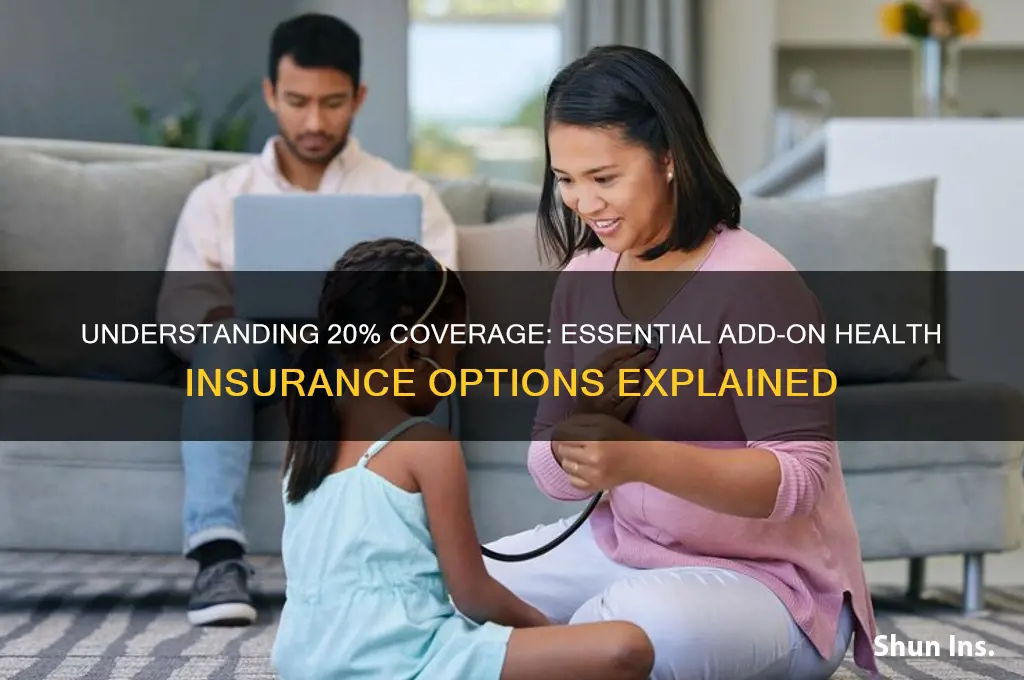 UNDERSTANDING 20% COVERAGE: ESSENTIAL ADD-ON HEALTH INSURANCE OPTIONS EXPLAINED

Shun Ins.